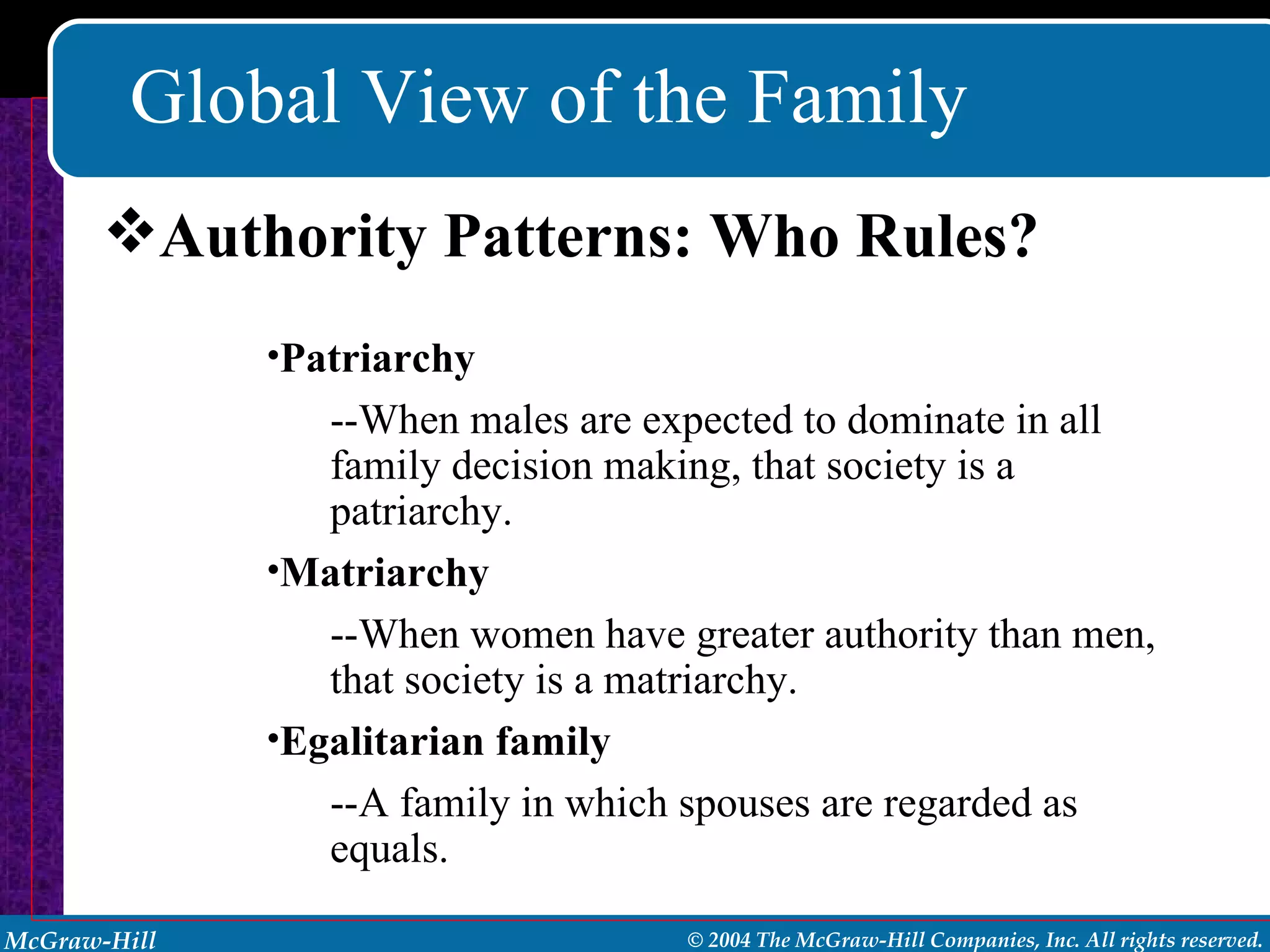 Global View of the Family

❖Authority Patterns: Who Rules?

•Patriarchy

--When males are expected to dominate in all family decision making, that society is a patriarchy.

•Matriarchy

--When women have greater authority than men, that society is a matriarchy.

•Egalitarian family

--A family in which spouses are regarded as equals.

McGraw-Hill

© 2004 The McGraw-Hill Companies, Inc. All rights reserved.